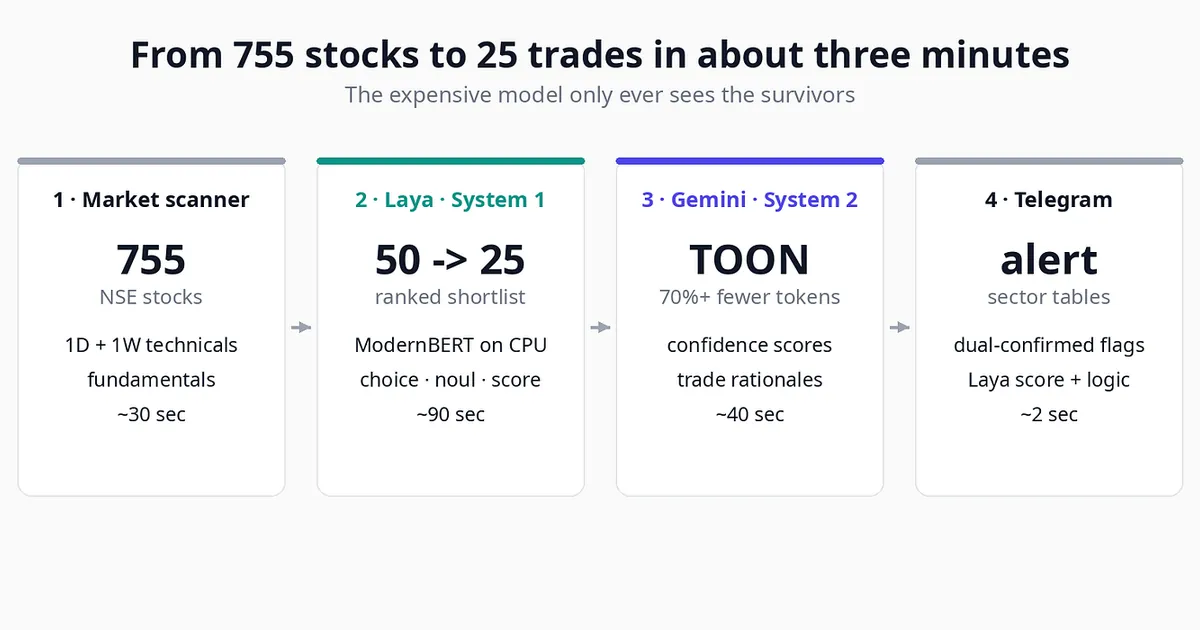 From 755 stocks to 25 trades in about three minutes

The expensive model only ever sees the survivors

1 · Market scanner

755

NSE stocks

1D + 1W technicals
fundamentals
~30 sec

2 · Laya · System 1

50 -> 25

ranked shortlist

ModernBERT on CPU
choice · noul · score
~90 sec

3 · Gemini · System 2

TOON

70%+ fewer tokens

confidence scores
trade rationales
~40 sec

4 · Telegram

alert

sector tables

dual-confirmed flags
Laya score + logic
~2 sec